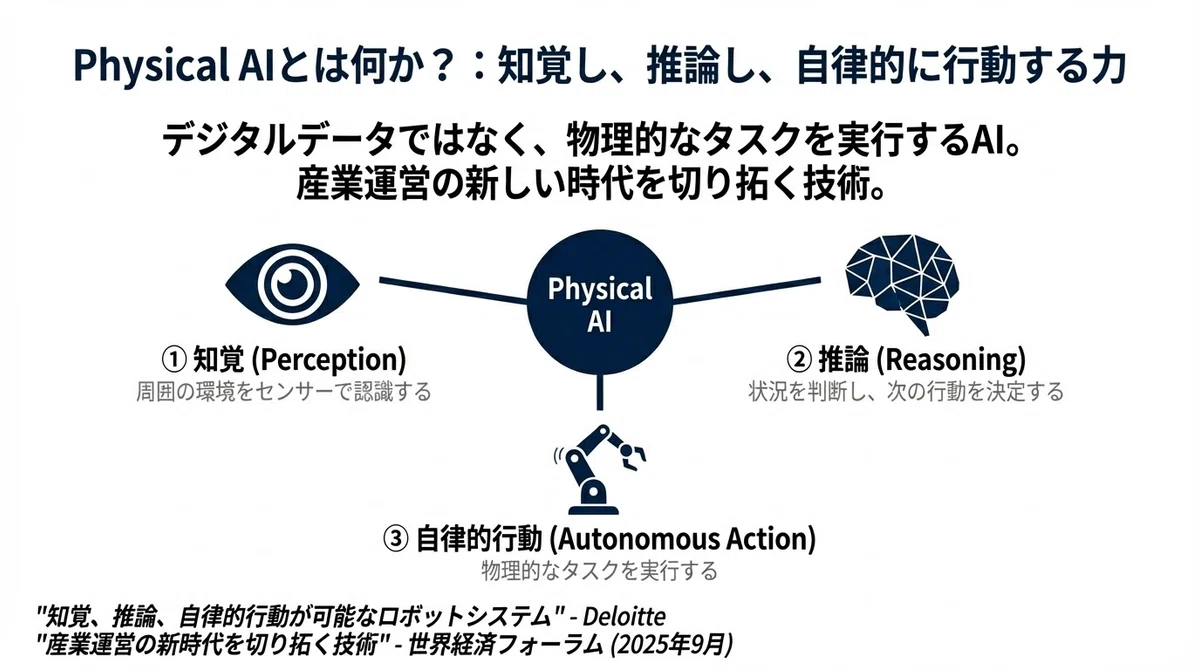 Physical AIとは何か？：知覚し、推論し、自律的に行動する力

デジタルデータではなく、物理的なタスクを実行するAI。
産業運営の新しい時代を切り拓く技術。

Physical AI

① 知覚 (Perception)
周囲の環境をセンサーで認識する

② 推論 (Reasoning)
状況を判断し、次の行動を決定する

③ 自律的行動 (Autonomous Action)
物理的なタスクを実行する

"知覚、推論、自律的行動が可能なロボットシステム" - Deloitte
"産業運営の新時代を切り拓く技術" - 世界経済フォーラム (2025年9月)